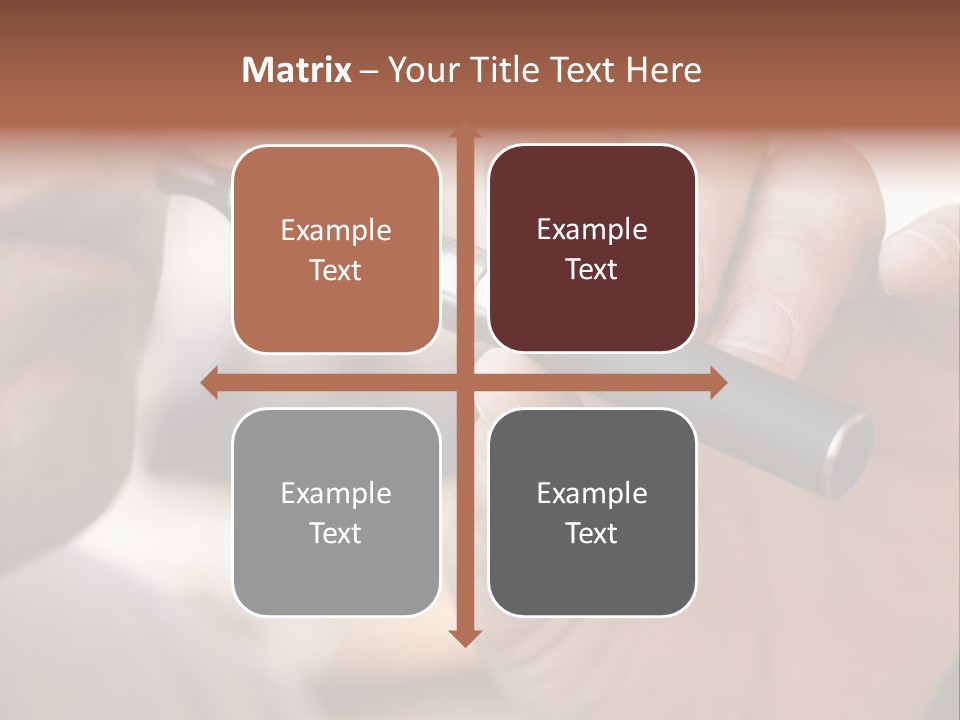 Matrix – Your Title Text Here

Example Text

Example Text

Example Text

Example Text